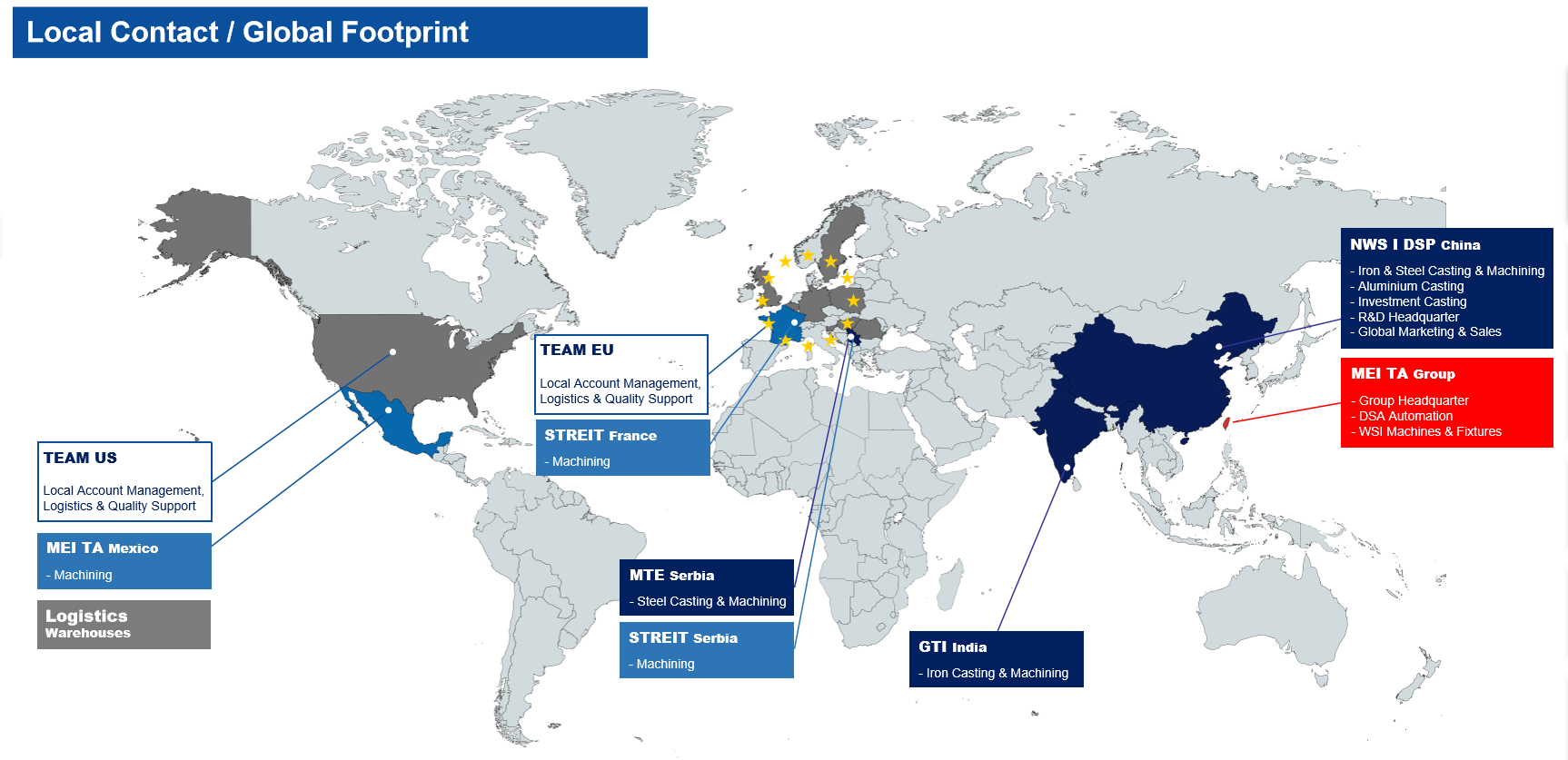 Local Contact / Global Footprint

TEAM US

Local Account Management, Logistics & Quality Support

MEI TA Mexico

- Machining

Logistics
Warehouses

TEAM EU

Local Account Management, Logistics & Quality Support

STREIT France

- Machining

MTE Serbia

- Steel Casting & Machining

STREIT Serbia

- Machining

GTI India

- Iron Casting & Machining

NWS I DSP China

- Iron & Steel Casting & Machining
- Aluminium Casting
- Investment Casting
- R&D Headquarter
- Global Marketing & Sales

MEI TA Group

- Group Headquarter
- DSA Automation
- WSI Machines & Fixtures